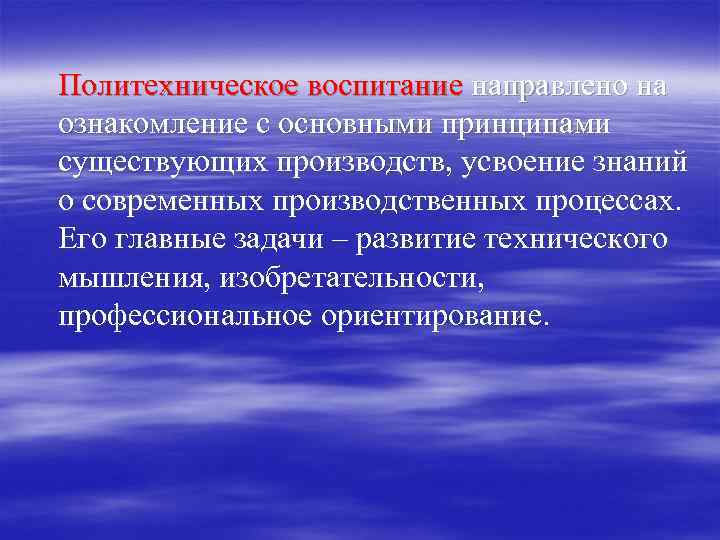 Политехническое воспитание направлено на ознакомление с основными принципами существующих производств, усвоение знаний о современных производственных процессах. Его главные задачи – развитие технического мышления, изобретательности, профессиональное ориентирование.